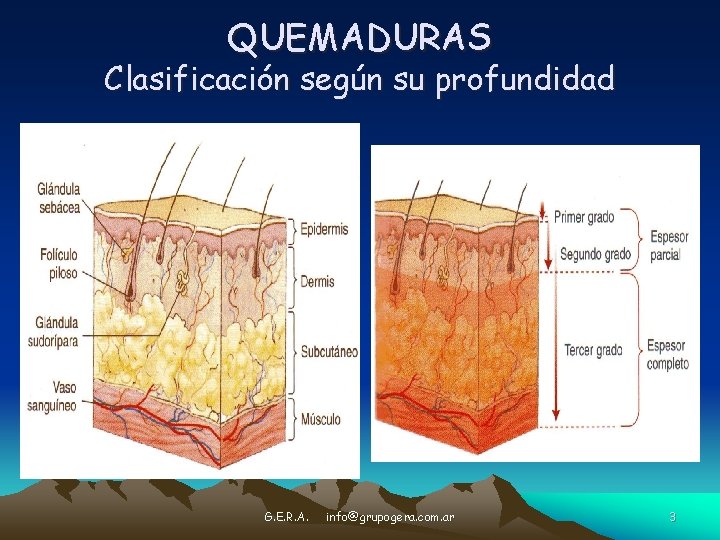 QUEMADURAS
Clasificación según su profundidad

Glándula sebácea
Folículo piloso
Glándula sudorípara
Vaso sanguíneo
Epidermis
Dermis
Subcutáneo
Músculo

Primer grado
Segundo grado
Tercer grado
Espesor parcial
Espesor completo

G.E.R.A. info@grupogera.com.ar
3